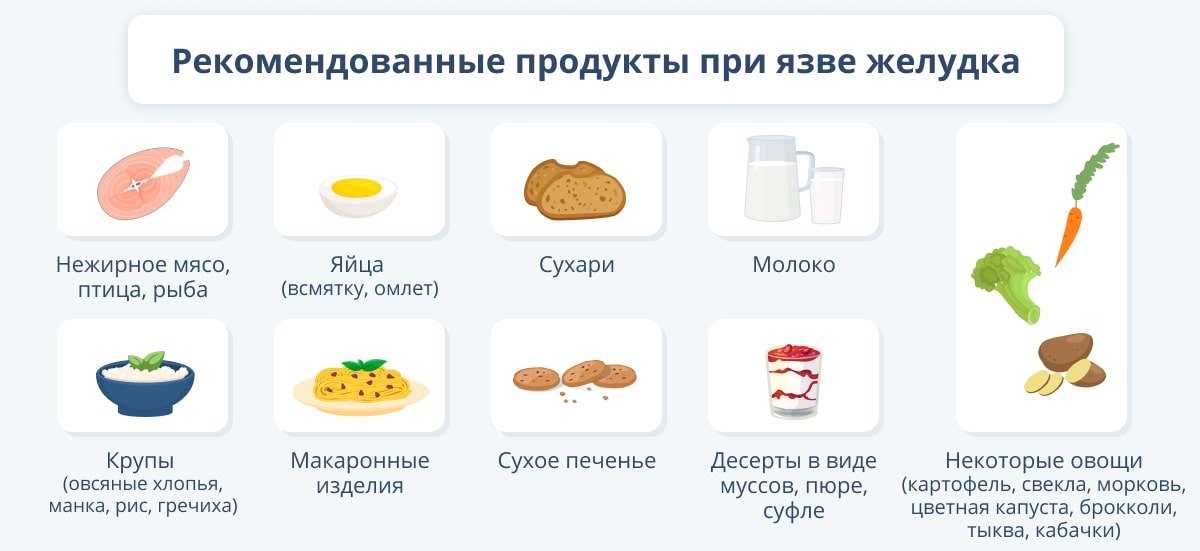 Рекомендованные продукты при язве желудка

Нежирное мясо, птица, рыба

Яйца (всмятку, омлет)

Сухари

Молоко

Крупы (овсяные хлопья, манка, рис, гречиха)

Макаронные изделия

Сухое печенье

Десерты в виде муссов, пюре, суфле

Некоторые овощи (картофель, свекла, морковь, цветная капуста, брокколи, тыква, кабачки)